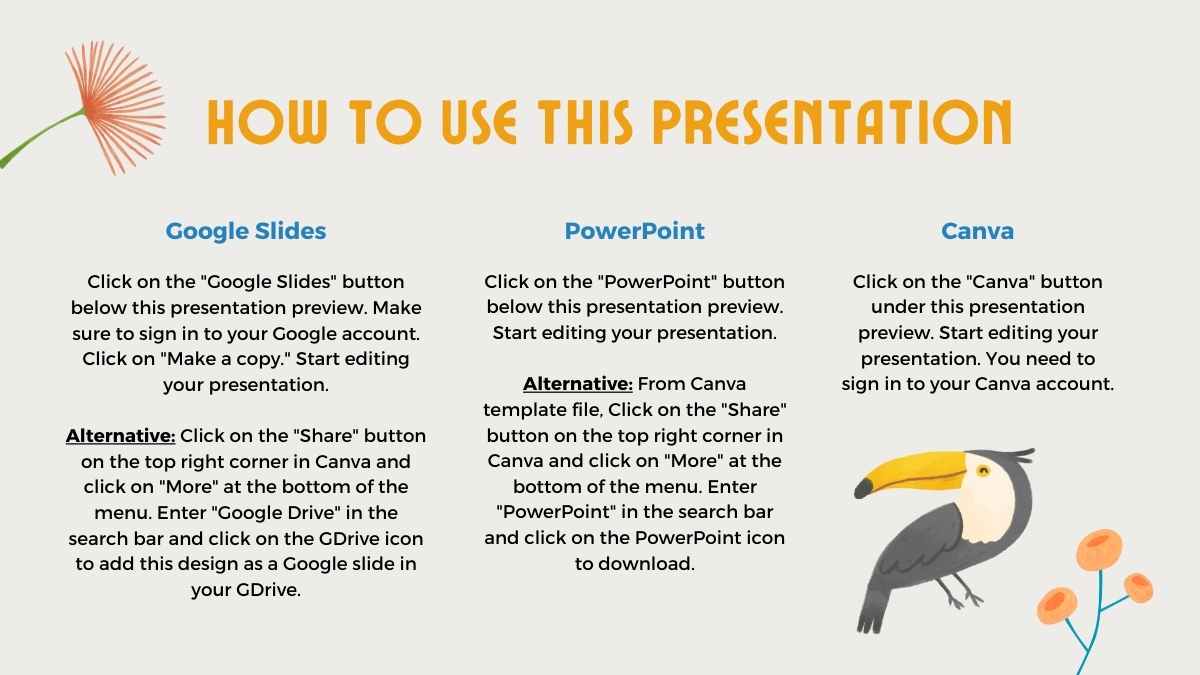 HOW TO USE THIS PRESENTATION

Google Slides

Click on the "Google Slides" button below this presentation preview. Make sure to sign in to your Google account. Click on "Make a copy." Start editing your presentation.

Alternative: Click on the "Share" button on the top right corner in Canva and click on "More" at the bottom of the menu. Enter "Google Drive" in the search bar and click on the GDrive icon to add this design as a Google slide in your GDrive.

PowerPoint

Click on the "PowerPoint" button below this presentation preview. Start editing your presentation.

Alternative: From Canva template file, Click on the "Share" button on the top right corner in Canva and click on "More" at the bottom of the menu. Enter "PowerPoint" in the search bar and click on the PowerPoint icon to download.

Canva

Click on the "Canva" button under this presentation preview. Start editing your presentation. You need to sign in to your Canva account.